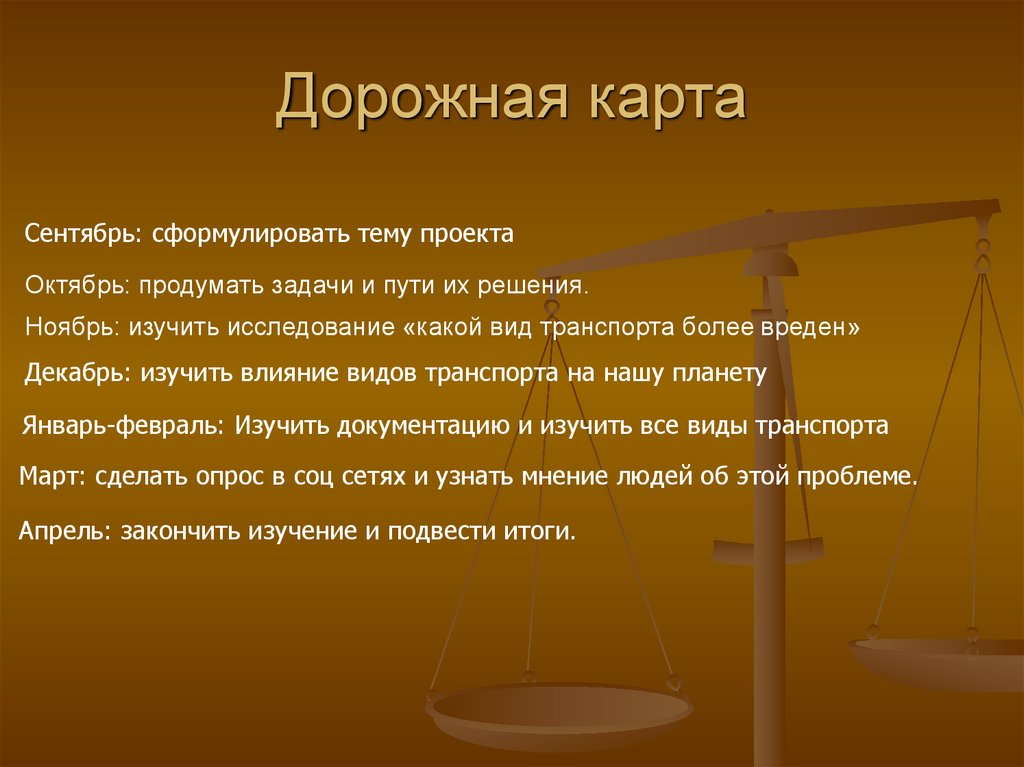 Дорожная карта

Сентябрь: сформулировать тему проекта

Октябрь: продумать задачи и пути их решения.

Ноябрь: изучить исследование «какой вид транспорта более вреден»

Декабрь: изучить влияние видов транспорта на нашу планету

Январь-февраль: Изучить документацию и изучить все виды транспорта

Март: сделать опрос в соц сетях и узнать мнение людей об этой проблеме.

Апрель: закончить изучение и подвести итоги.